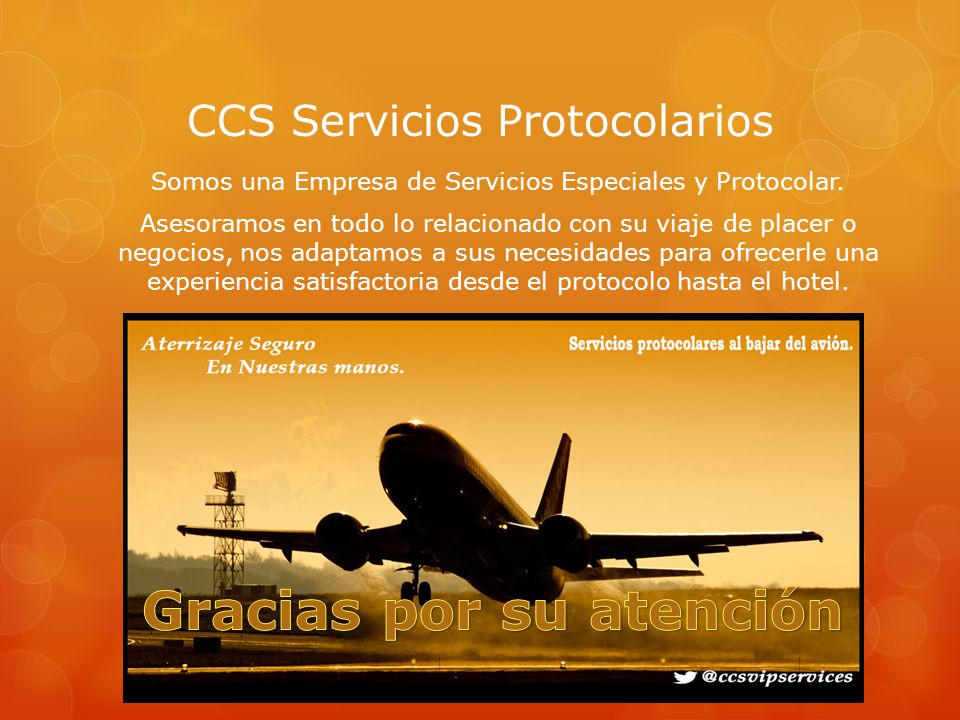 CCS Servicios Protocolarios

Somos una Empresa de Servicios Especiales y Protocolar.

Asesoramos en todo lo relacionado con su viaje de placer o negocios, nos adaptamos a sus necesidades para ofrecerle una experiencia satisfactoria desde el protocolo hasta el hotel.

Aterrizaje Seguro
En Nuestras manos.

Servicios protocolares al bajar del avión.

Gracias por su atención

@ccsvipservices